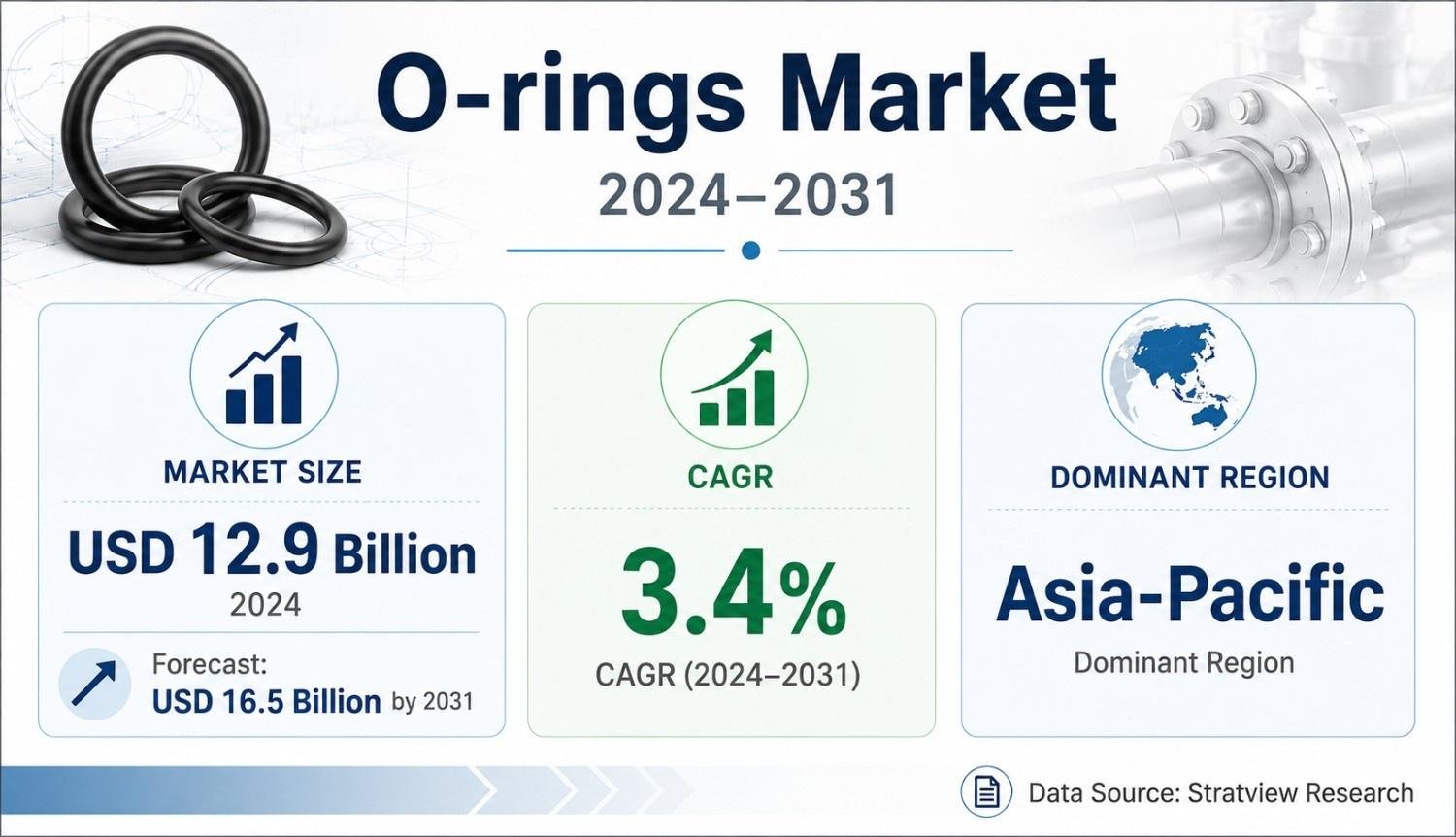 O-rings Market

2024–2031

MARKET SIZE

USD 12.9 Billion

2024

Forecast:

USD 16.5 Billion by 2031

CAGR

3.4%

CAGR (2024–2031)

DOMINANT REGION

Asia-Pacific

Dominant Region

Data Source: Stratview Research